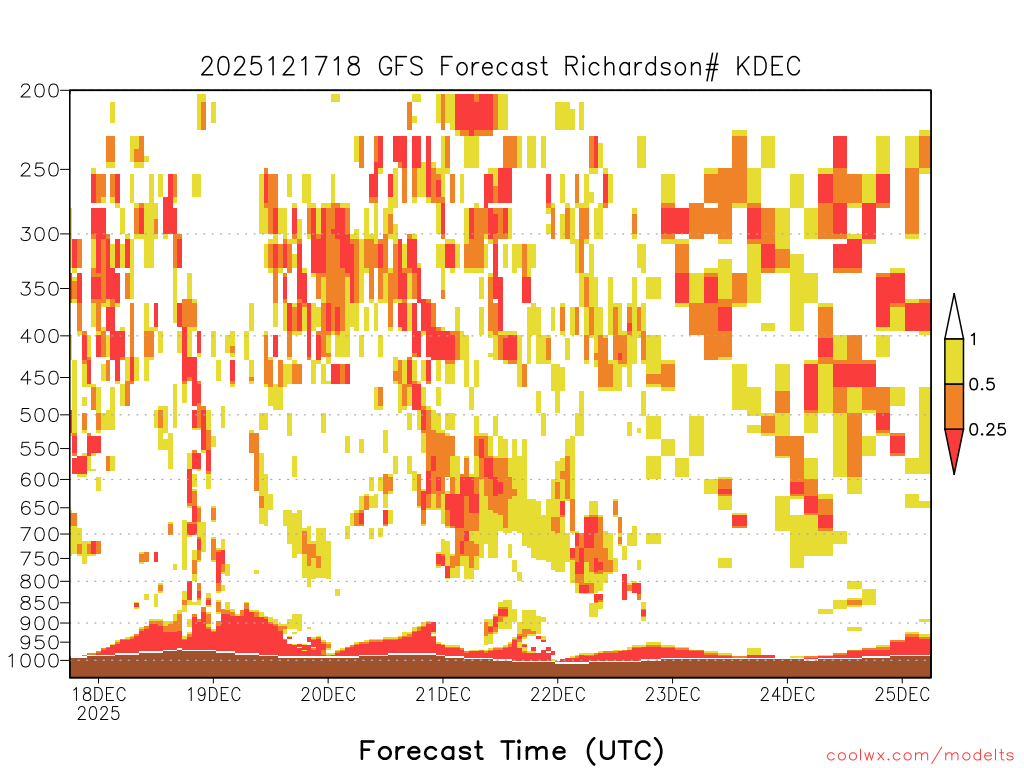 2025121718 GFS Forecast Richardson# KDEC

200
250
300
350
400
450
500
550
600
650
700
750
800
850
900
950
1000

1
0.5
0.25

18DEC
2025
19DEC
20DEC
21DEC
22DEC
23DEC
24DEC
25DEC

Forecast Time (UTC)

coolwx.com/modelts